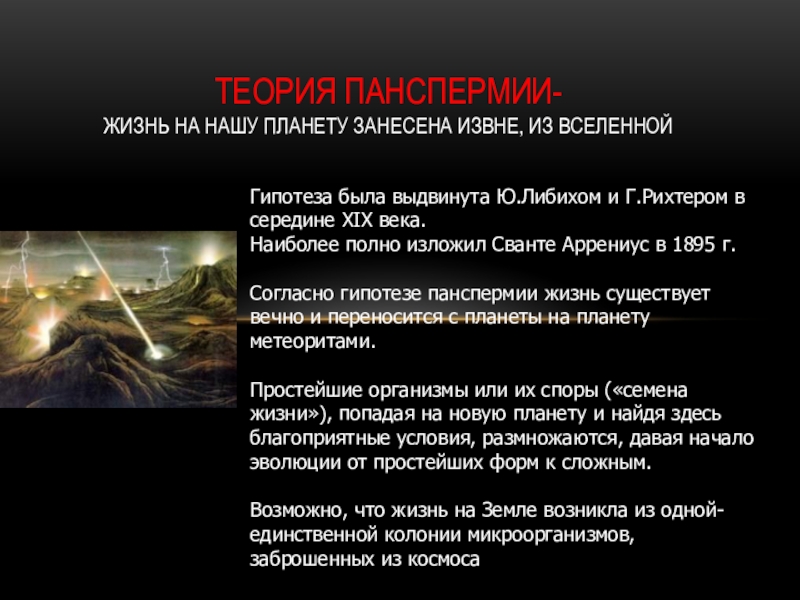 ТЕОРИЯ ПАНСПЕРМИИ-
ЖИЗНЬ НА НАШУ ПЛАНЕТУ ЗАНЕСЕНА ИЗВНЕ, ИЗ ВСЕЛЕННОЙ

Гипотеза была выдвинута Ю.Либихом и Г.Рихтером в середине XIX века.
Наиболее полно изложил Сванте Аррениус в 1895 г.

Согласно гипотезе панспермии жизнь существует вечно и переносится с планеты на планету метеоритами.

Простейшие организмы или их споры («семена жизни»), попадая на новую планету и найдя здесь благоприятные условия, размножаются, давая начало эволюции от простейших форм к сложным.

Возможно, что жизнь на Земле возникла из одной-единственной колонии микроорганизмов, заброшенных из космоса